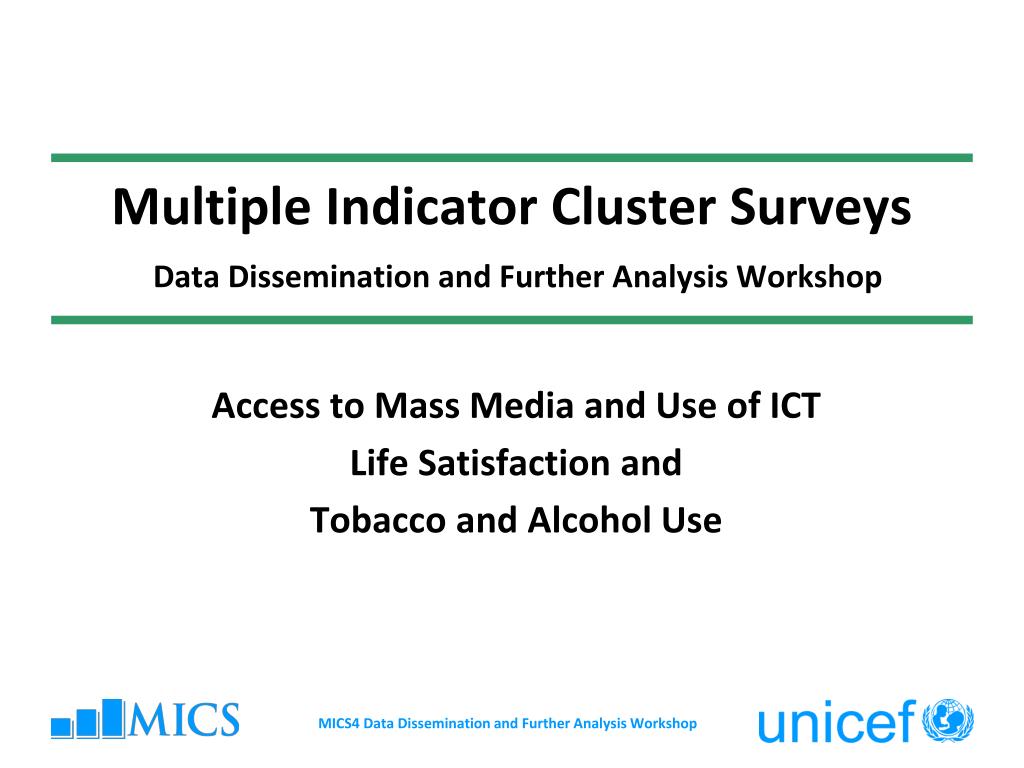 Multiple Indicator Cluster Surveys

Data Dissemination and Further Analysis Workshop

Access to Mass Media and Use of ICT

Life Satisfaction and

Tobacco and Alcohol Use

MICS

MICS4 Data Dissemination and Further Analysis Workshop

unicef